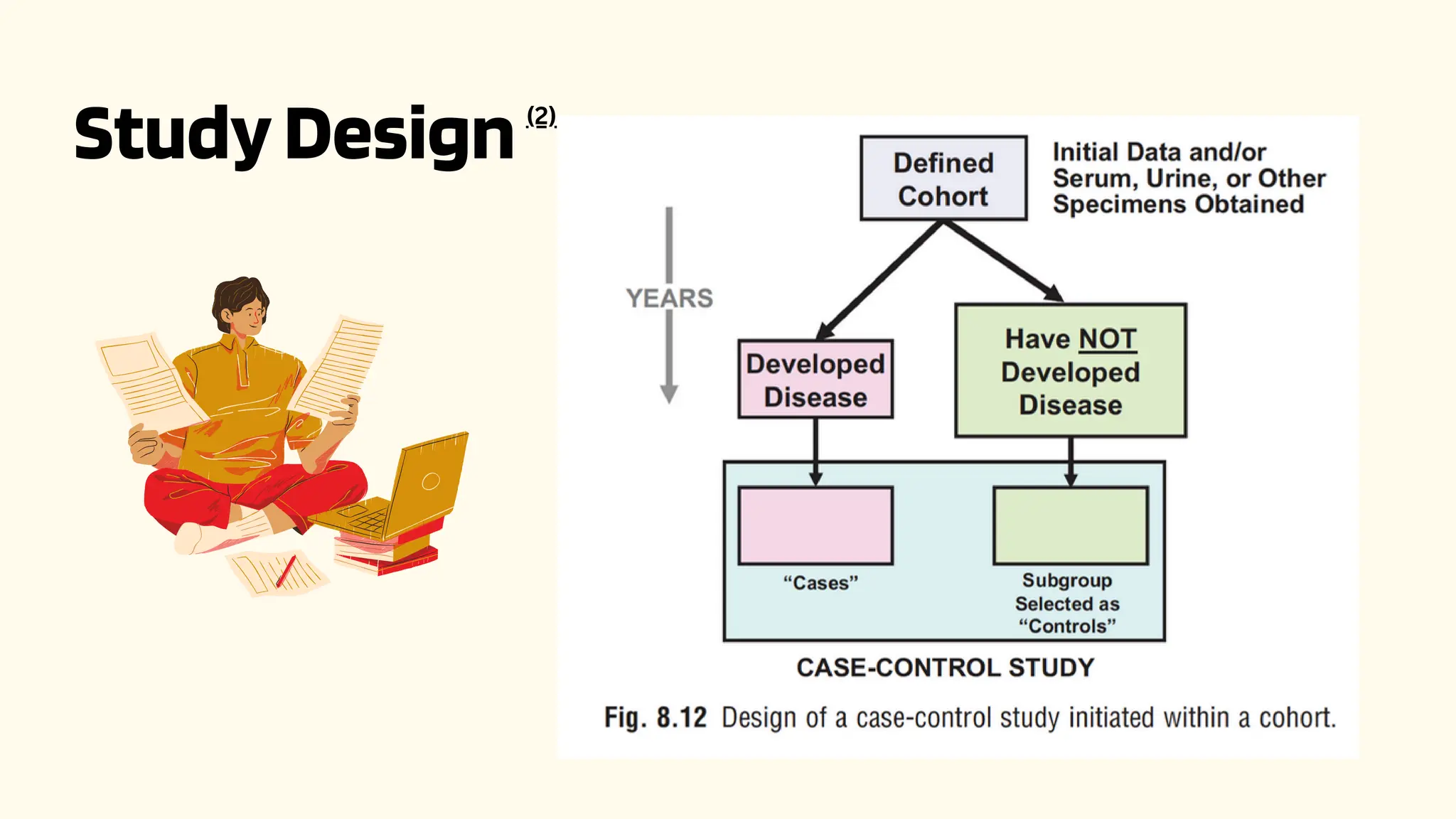 Study Design (2)

Defined Cohort

Initial Data and/or Serum, Urine, or Other Specimens Obtained

YEARS

Developed Disease

Have NOT Developed Disease

“Cases”

Subgroup Selected as “Controls”

CASE-CONTROL STUDY

Fig. 8.12 Design of a case-control study initiated within a cohort.